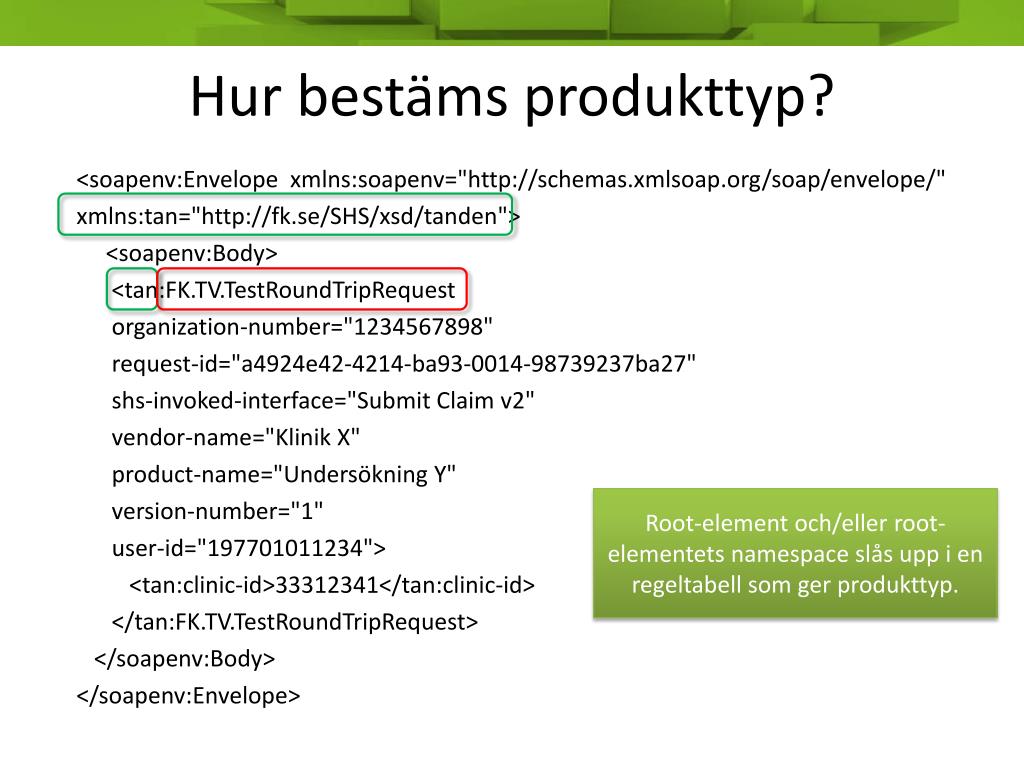 Hur bestäms produkttyp?

<soapenv:Envelope xmlns:soapenv="http://schemas.xmlsoap.org/soap/envelope/"
xmlns:tan="http://fk.se/SHS/xsd/tanden">
<soapenv:Body>
<tan:FK.TV.TestRoundTripRequest
organization-number="1234567898"
request-id="a4924e42-4214-ba93-0014-98739237ba27"
shs-invoked-interface="Submit Claim v2"
vendor-name="Klinik X"
product-name="Undersökning Y"
version-number="1"
user-id="197701011234">
<tan:clinic-id>33312341</tan:clinic-id>
</tan:FK.TV.TestRoundTripRequest>
</soapenv:Body>
</soapenv:Envelope>

Root-element och/eller root-elementets namespace slås upp i en regeltabell som ger produkttyp.